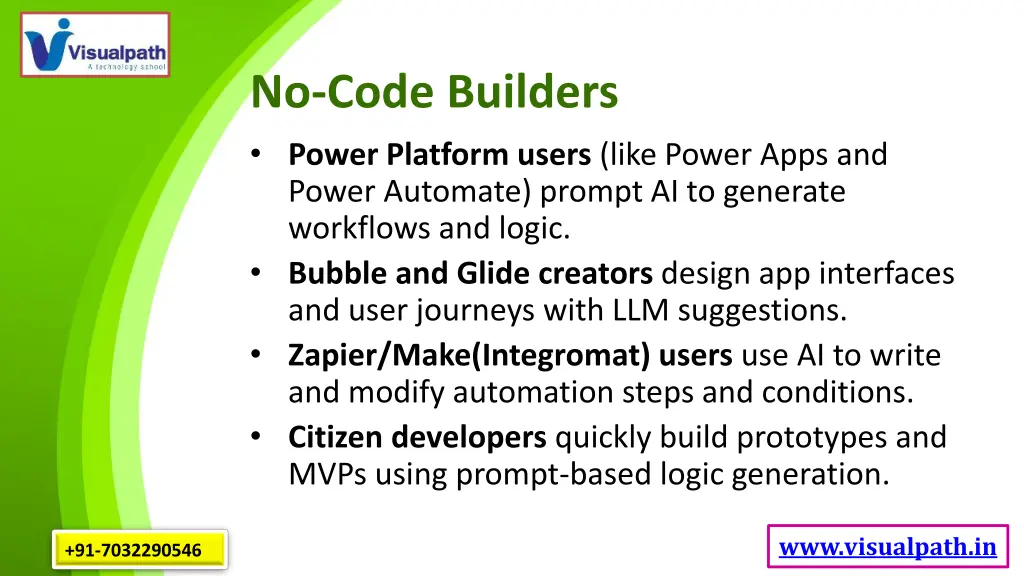 Visualpath
A technology school

No-Code Builders

• Power Platform users (like Power Apps and Power Automate) prompt AI to generate workflows and logic.
• Bubble and Glide creators design app interfaces and user journeys with LLM suggestions.
• Zapier/Make(Integromat) users use AI to write and modify automation steps and conditions.
• Citizen developers quickly build prototypes and MVPs using prompt-based logic generation.

+91-7032290546

www.visualpath.in